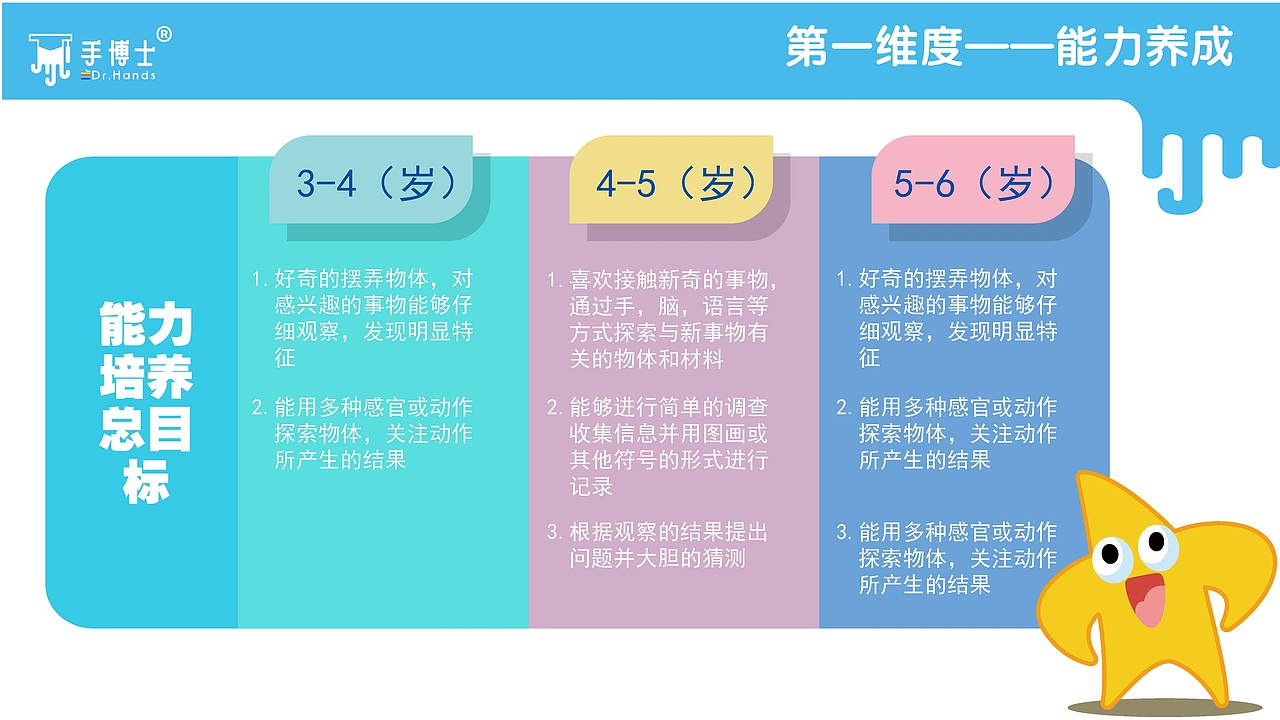 手博士®
Dr.Hands

第一维度——能力养成

能力培养总目标

3-4（岁）

1. 好奇的摆弄物体，对感兴趣的事物能够仔细观察，发现明显特征

2. 能用多种感官或动作探索物体，关注动作所产生的结果

4-5（岁）

1. 喜欢接触新奇的事物，通过手，脑，语言等方式探索与新事物有关的物体和材料

2. 能够进行简单的调查收集信息并用图画或其他符号的形式进行记录

3. 根据观察的结果提出问题并大胆的猜测

5-6（岁）

1. 好奇的摆弄物体，对感兴趣的事物能够仔细观察，发现明显特征

2. 能用多种感官或动作探索物体，关注动作所产生的结果

3. 能用多种感官或动作探索物体，关注动作所产生的结果